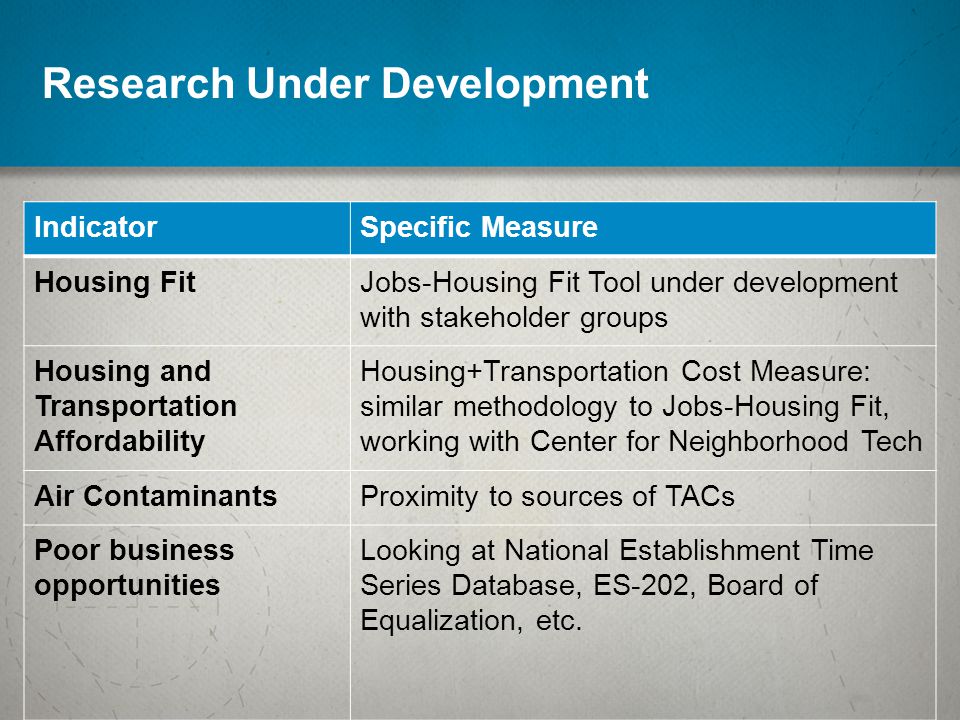 Research Under Development

| Indicator | Specific Measure |
|---|---|
| Housing Fit | Jobs-Housing Fit Tool under development with stakeholder groups |
| Housing and Transportation Affordability | Housing+Transportation Cost Measure: similar methodology to Jobs-Housing Fit, working with Center for Neighborhood Tech |
| Air Contaminants | Proximity to sources of TACs |
| Poor business opportunities | Looking at National Establishment Time Series Database, ES-202, Board of Equalization, etc. |